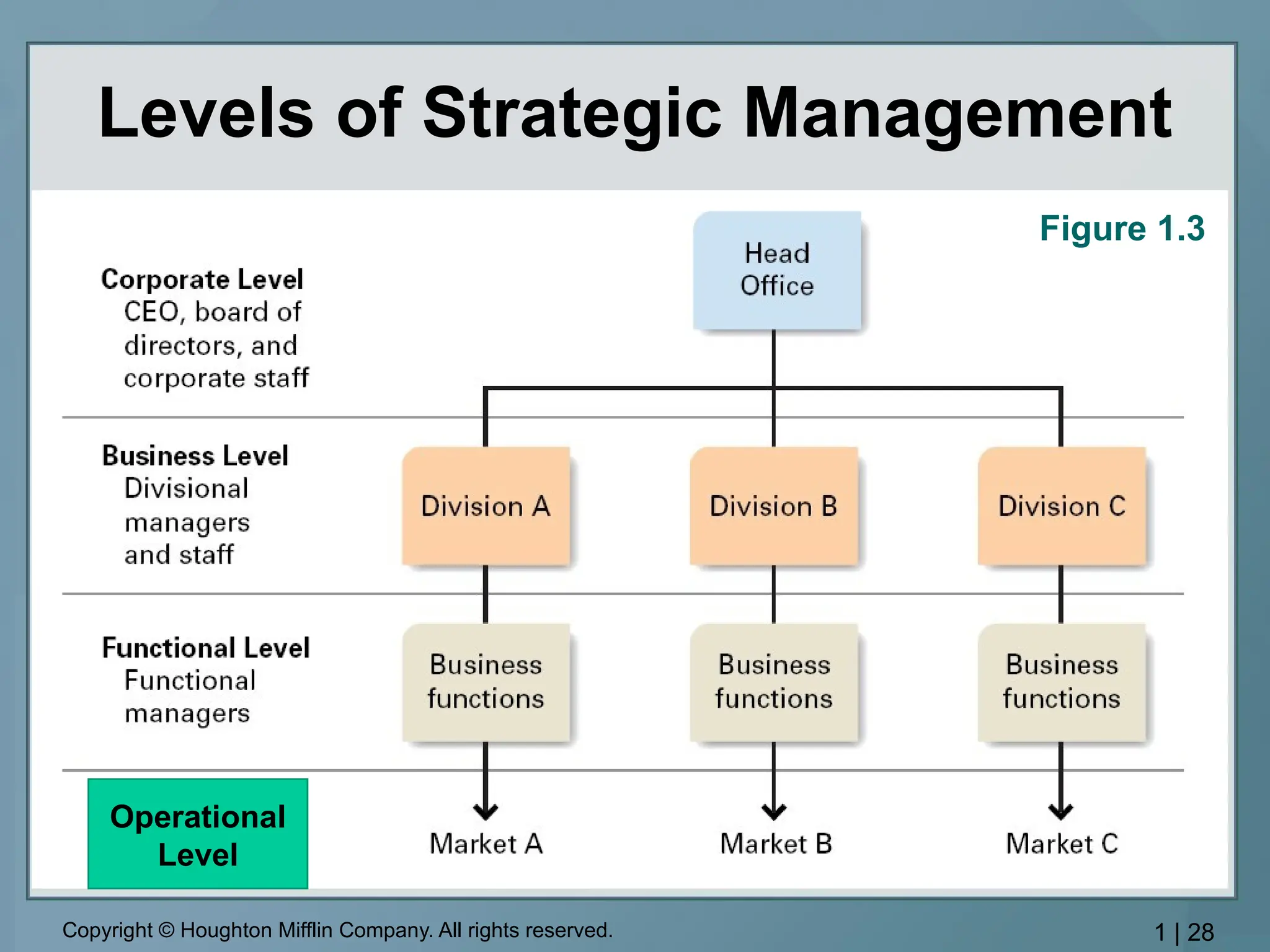 Levels of Strategic Management

Figure 1.3

Corporate Level
CEO, board of directors, and corporate staff

Head Office

Business Level
Divisional managers and staff

Division A

Division B

Division C

Functional Level
Functional managers

Business functions

Business functions

Business functions

Operational Level

Market A

Market B

Market C

Copyright © Houghton Mifflin Company. All rights reserved.

1 | 28